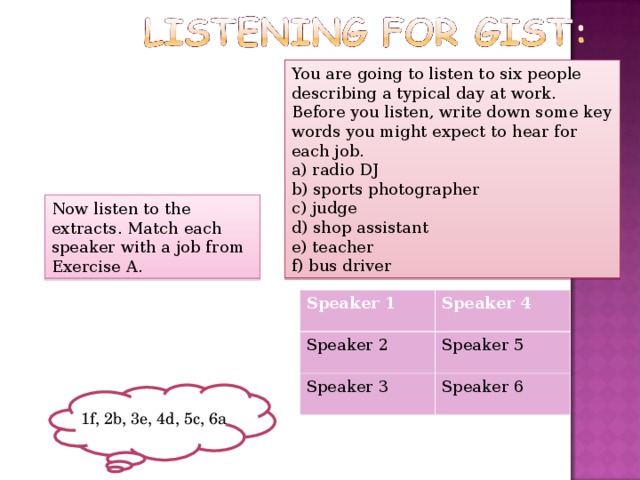 LISTENING FOR GIST:

You are going to listen to six people describing a typical day at work. Before you listen, write down some key words you might expect to hear for each job.
a) radio DJ
b) sports photographer
c) judge
d) shop assistant
e) teacher
f) bus driver

Now listen to the extracts. Match each speaker with a job from Exercise A.

| Speaker 1 | Speaker 4 |
|---|---|
| Speaker 2 | Speaker 5 |
| Speaker 3 | Speaker 6 |

1f, 2b, 3e, 4d, 5c, 6a